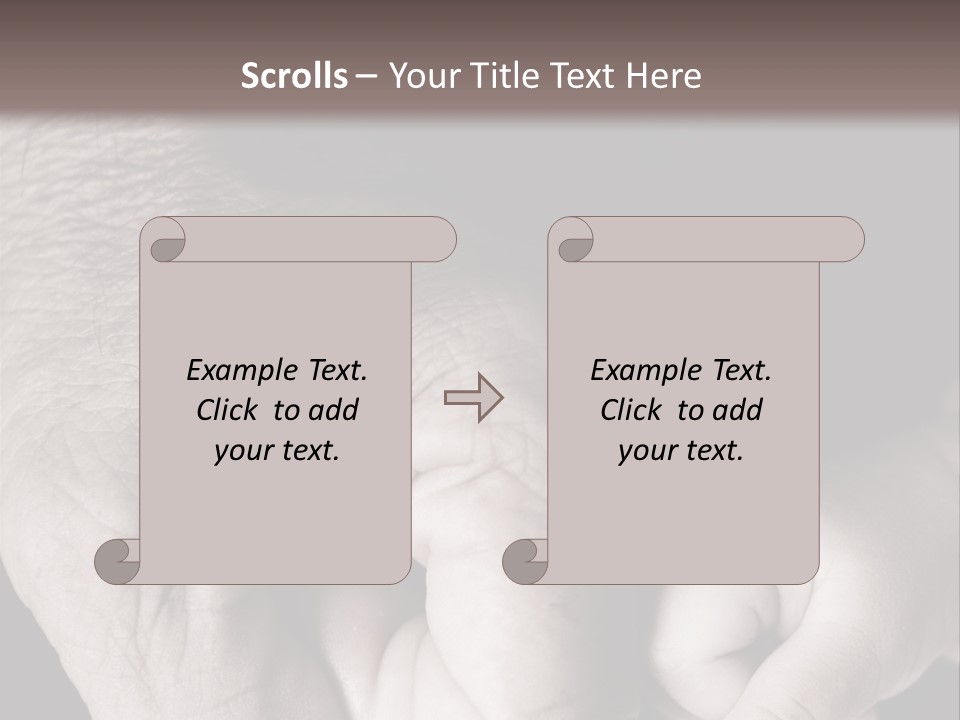 Scrolls – Your Title Text Here

Example Text. Click to add your text.

Example Text. Click to add your text.